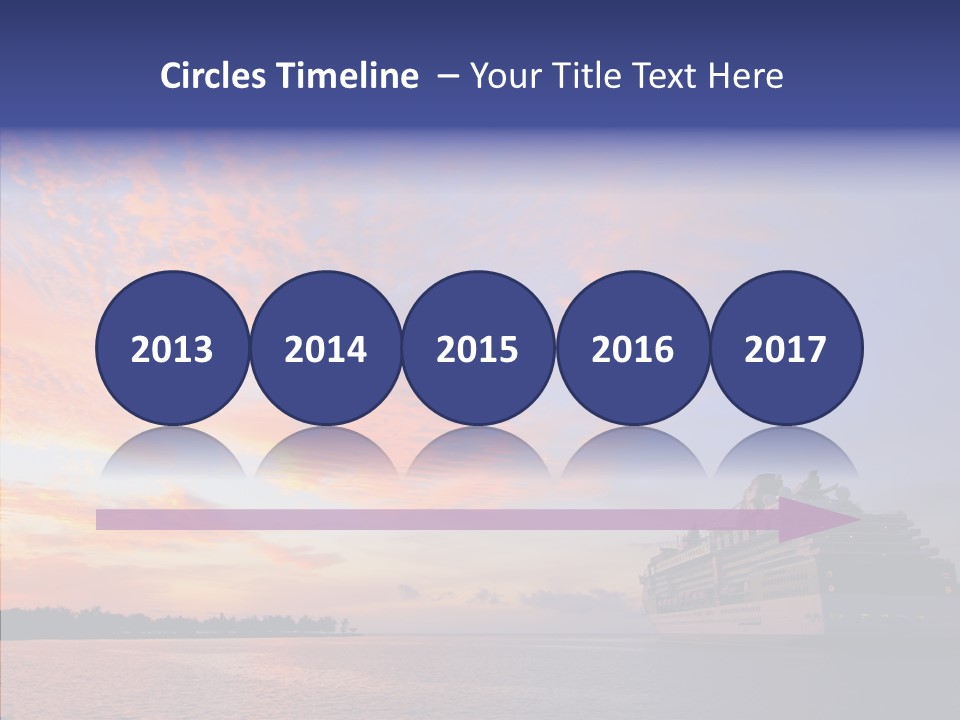 Circles Timeline – Your Title Text Here

2013

2014

2015

2016

2017